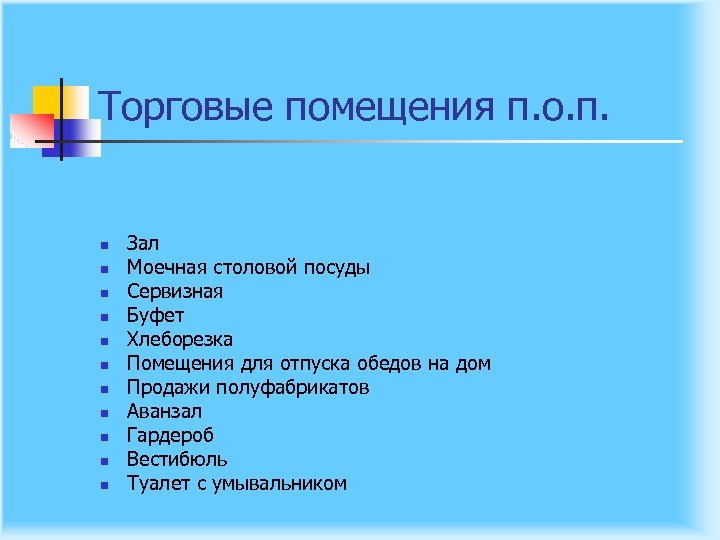 Торговые помещения п.о.п.

- Зал
- Моечная столовой посуды
- Сервизная
- Буфет
- Хлеборезка
- Помещения для отпуска обедов на дом
- Продажи полуфабрикатов
- Аванзал
- Гардероб
- Вестибюль
- Туалет с умывальником